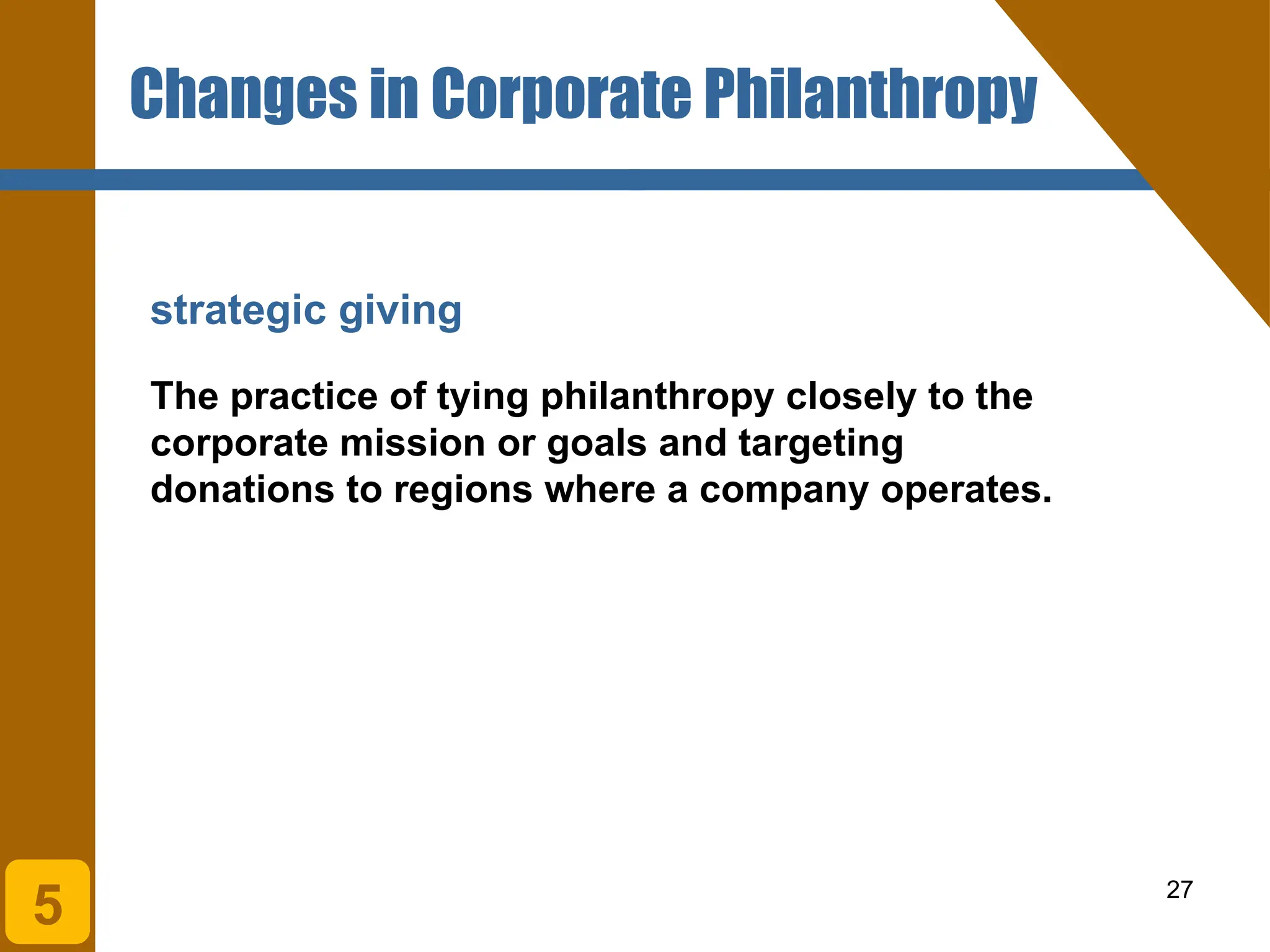 Changes in Corporate Philanthropy

strategic giving

The practice of tying philanthropy closely to the corporate mission or goals and targeting donations to regions where a company operates.

5

27